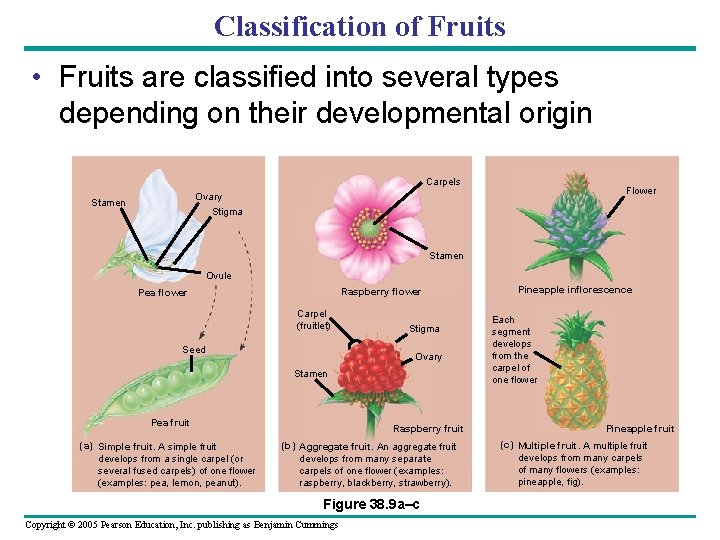 Classification of Fruits

• Fruits are classified into several types depending on their developmental origin

Stamen

Ovary

Stigma

Ovule

Pea flower

Seed

Pea fruit

(a) Simple fruit. A simple fruit develops from a single carpel (or several fused carpels) of one flower (examples: pea, lemon, peanut).

Carpels

Stamen

Raspberry flower

Carpel (fruitlet)

Stigma

Ovary

Stamen

Raspberry fruit

(b) Aggregate fruit. An aggregate fruit develops from many separate carpels of one flower (examples: raspberry, blackberry, strawberry).

Flower

Pineapple inflorescence

Each segment develops from the carpel of one flower

Pineapple fruit

(c) Multiple fruit. A multiple fruit develops from many carpels of many flowers (examples: pineapple, fig).

Figure 38.9a–c

Copyright © 2005 Pearson Education, Inc. publishing as Benjamin Cummings